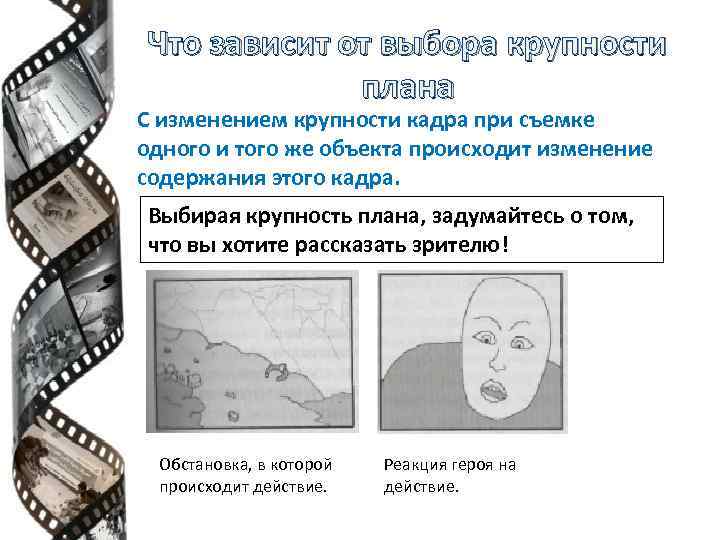 Что зависит от выбора крупности плана

С изменением крупности кадра при съемке одного и того же объекта происходит изменение содержания этого кадра.

Выбирая крупность плана, задумайтесь о том, что вы хотите рассказать зрителю!

Обстановка, в которой происходит действие.

Реакция героя на действие.